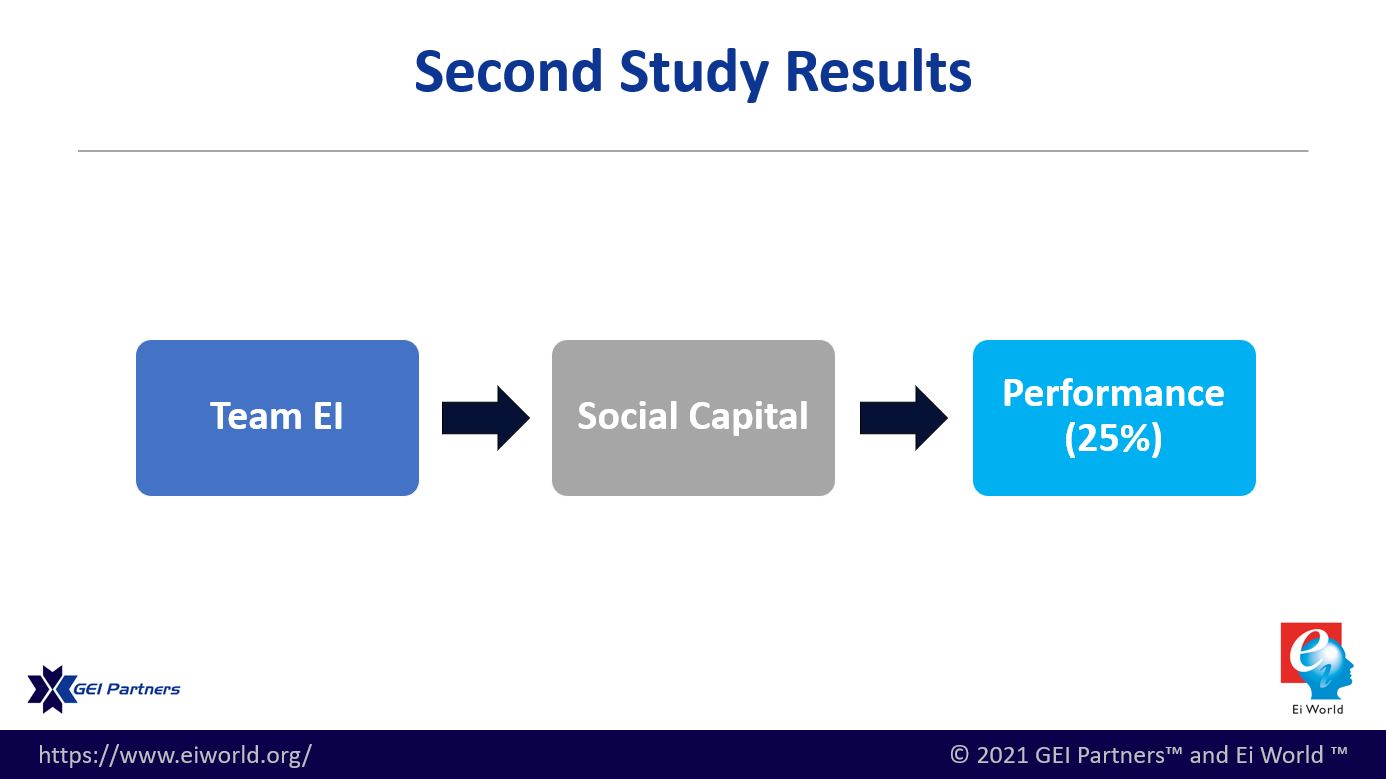 Second Study Results

Team EI

Social Capital

Performance (25%)

GEI Partners

Ei World

https://www.eiworld.org/

© 2021 GEI Partners™ and Ei World ™